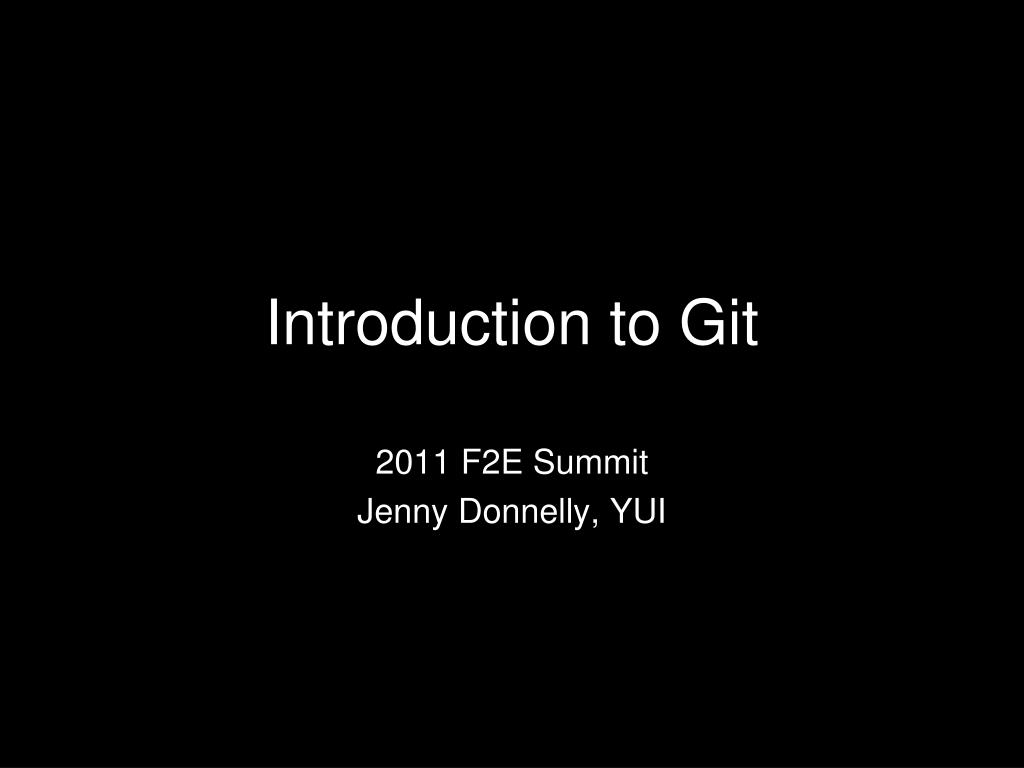 Introduction to Git

2011 F2E Summit
Jenny Donnelly, YUI